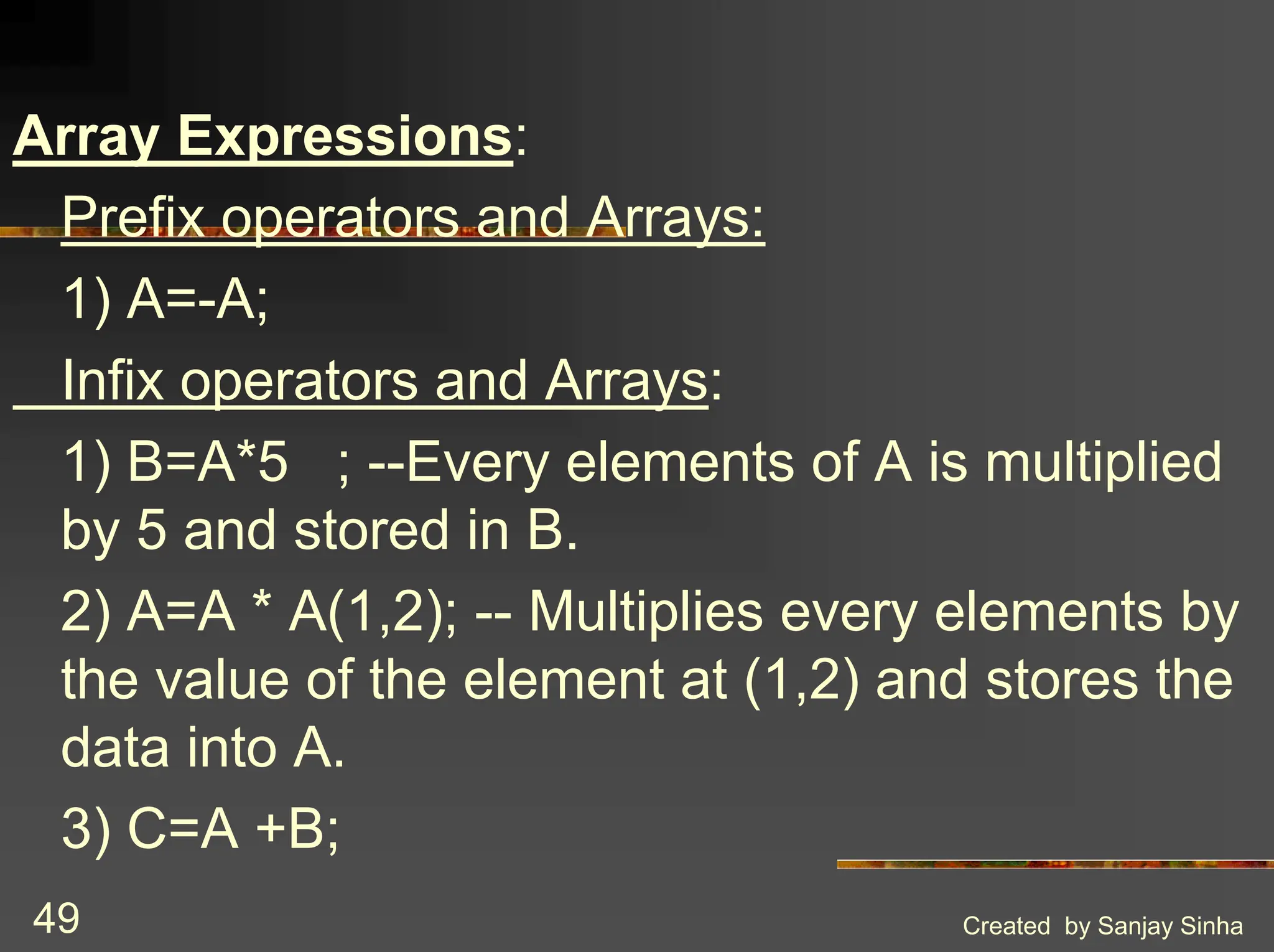 Array Expressions:

Prefix operators and Arrays:

1) A=-A;

Infix operators and Arrays:

1) B=A*5 ; --Every elements of A is multiplied by 5 and stored in B.

2) A=A * A(1,2); -- Multiplies every elements by the value of the element at (1,2) and stores the data into A.

3) C=A +B;

49

Created by Sanjay Sinha